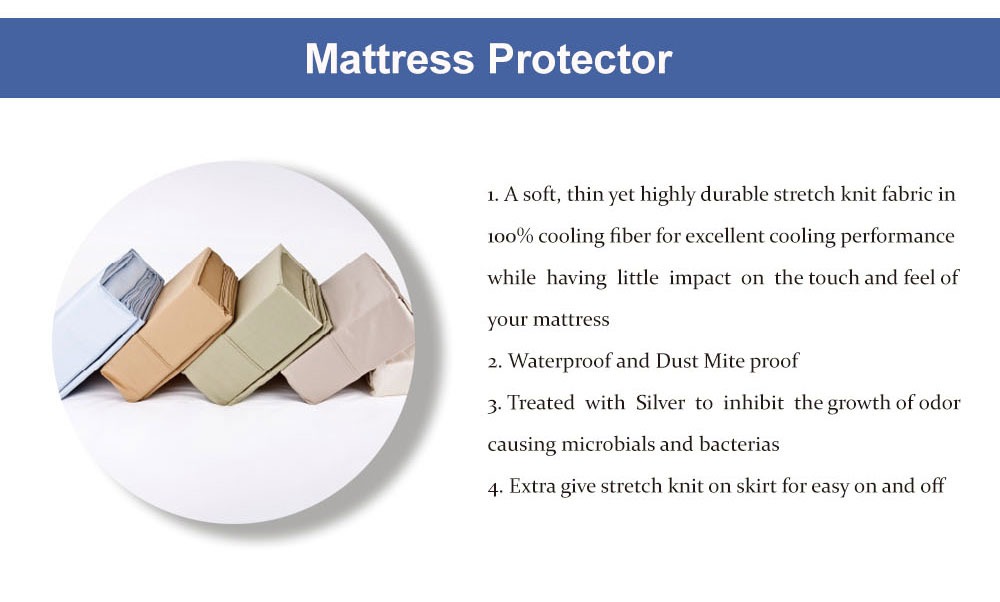 Mattress Protector

1. A soft, thin yet highly durable stretch knit fabric in 100% cooling fiber for excellent cooling performance while having little impact on the touch and feel of your mattress

2. Waterproof and Dust Mite proof

3. Treated with Silver to inhibit the growth of odor causing microbials and bacterias

4. Extra give stretch knit on skirt for easy on and off